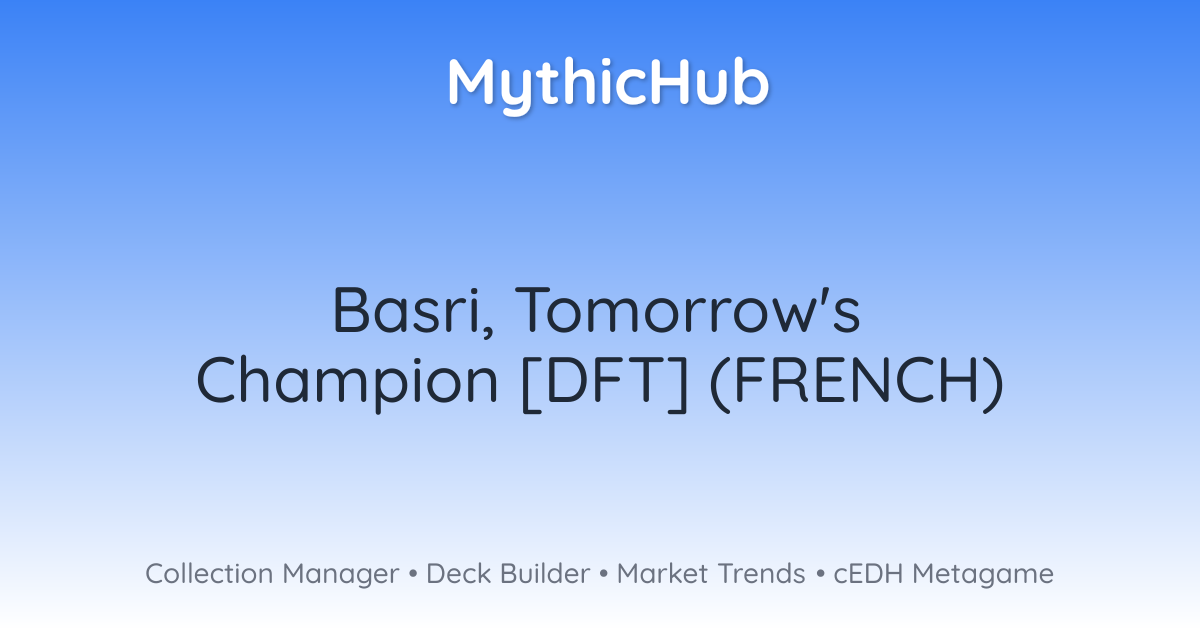 MythicHub

Basri, Tomorrow's Champion [DFT] (FRENCH)

Collection Manager • Deck Builder • Market Trends • cEDH Metagame